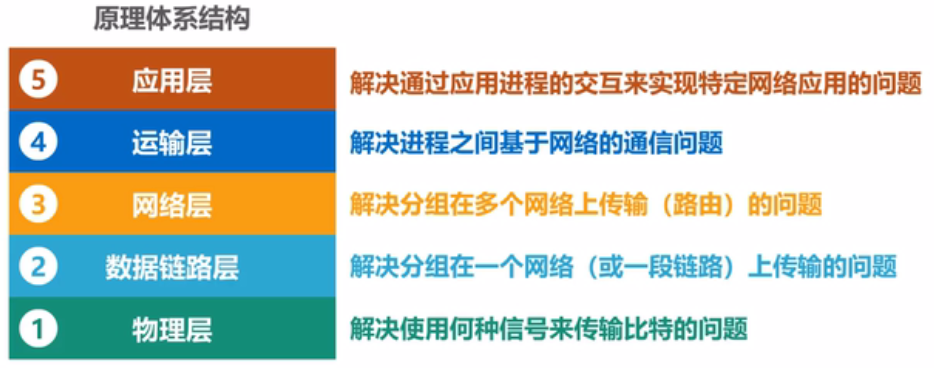 原理体系结构

5 应用层 解决通过应用进程的交互来实现特定网络应用的问题

4 运输层 解决进程之间基于网络的通信问题

3 网络层 解决分组在多个网络上传输（路由）的问题

2 数据链路层 解决分组在一个网络（或一段链路）上传输的问题

1 物理层 解决使用何种信号来传输比特的问题